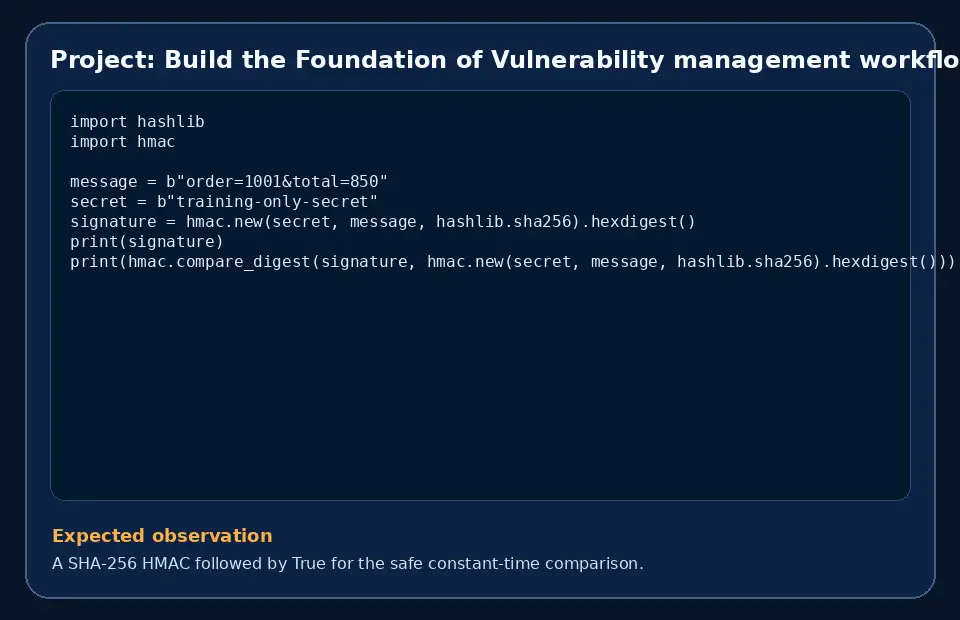 Project: Build the Foundation of Vulnerability management workflo

import hashlib
import hmac

message = b"order=1001&total=850"
secret = b"training-only-secret"
signature = hmac.new(secret, message, hashlib.sha256).hexdigest()
print(signature)
print(hmac.compare_digest(signature, hmac.new(secret, message, hashlib.sha256).hexdigest()))

Expected observation

A SHA-256 HMAC followed by True for the safe constant-time comparison.